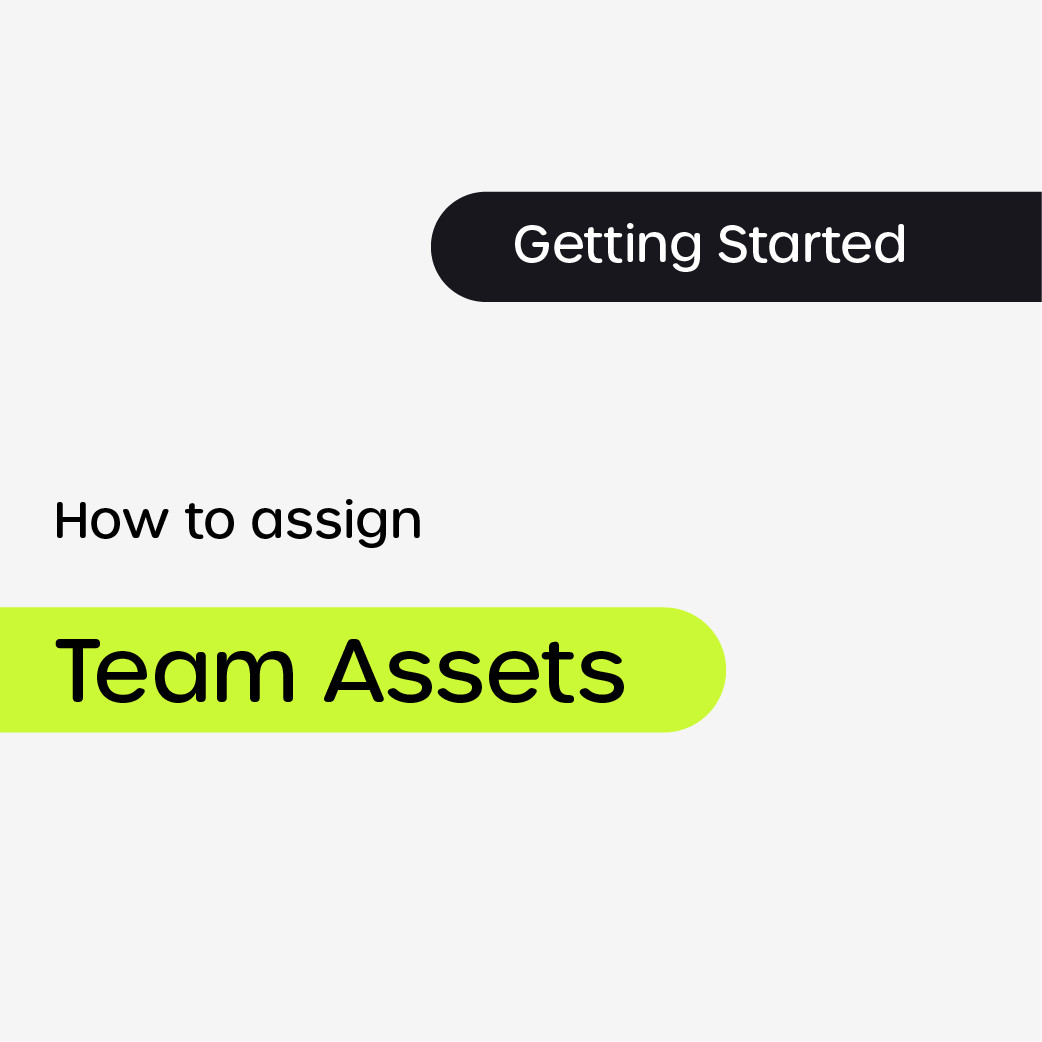 Getting Started

How to assign

Team Assets